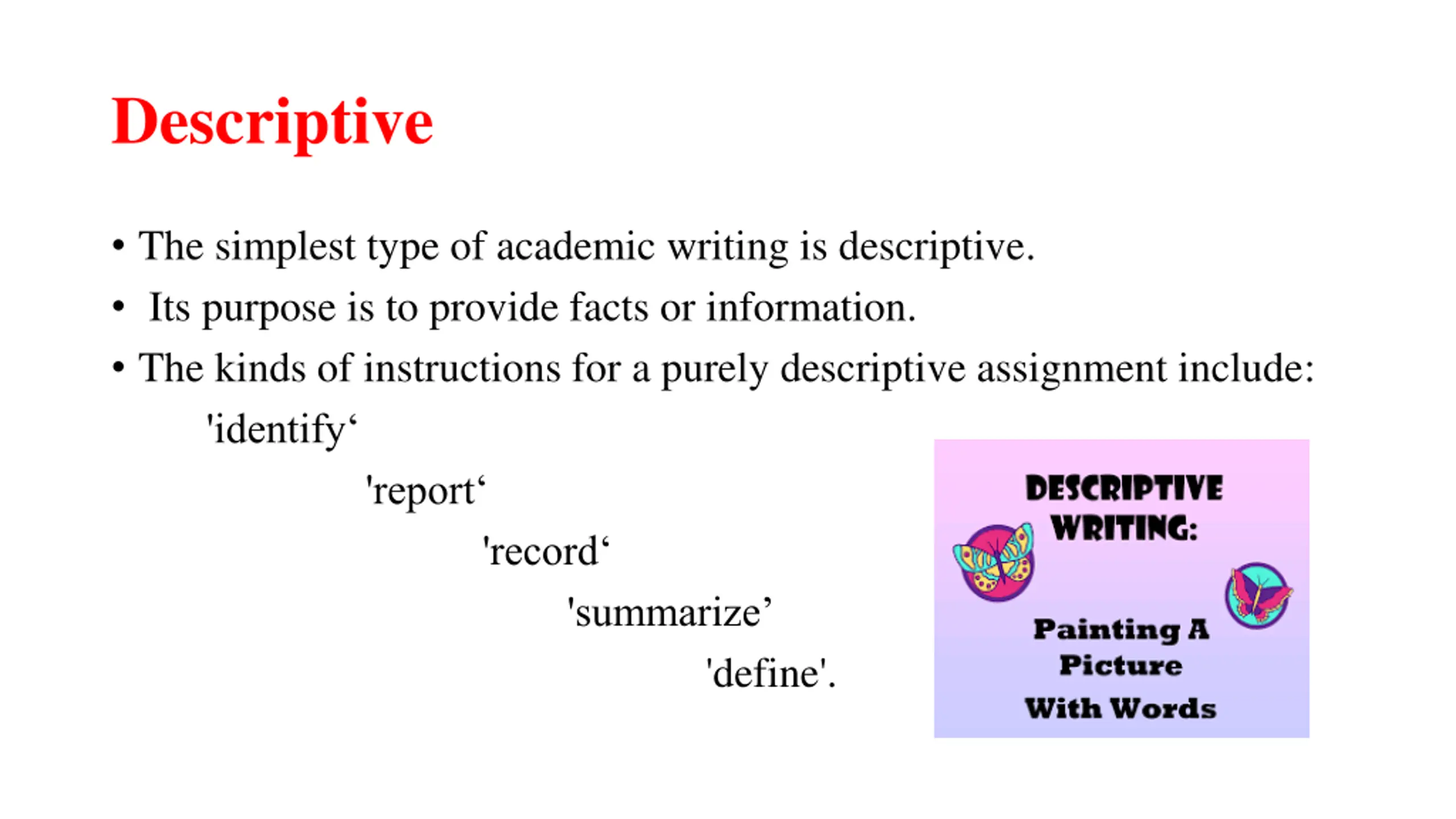 Descriptive

• The simplest type of academic writing is descriptive.

• Its purpose is to provide facts or information.

• The kinds of instructions for a purely descriptive assignment include:

'identify‘

'report‘

'record‘

'summarize’

'define'.

DESCRIPTIVE WRITING:

Painting A Picture With Words